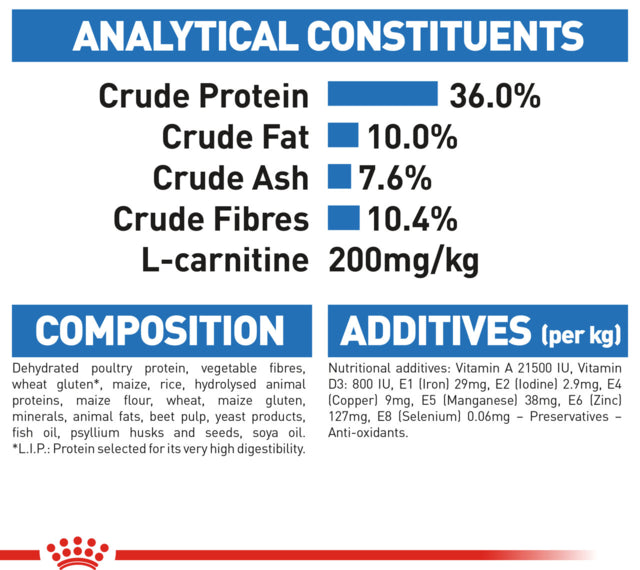 ANALYTICAL CONSTITUENTS

Crude Protein 36.0%
Crude Fat 10.0%
Crude Ash 7.6%
Crude Fibres 10.4%
L-carnitine 200mg/kg

COMPOSITION

Dehydrated poultry protein, vegetable fibres, wheat gluten*, maize, rice, hydrolysed animal proteins, maize flour, wheat, maize gluten, minerals, animal fats, beet pulp, yeast products, fish oil, psyllium husks and seeds, soya oil. *L.I.P.: Protein selected for its very high digestibility.

ADDITIVES (per kg)

Nutritional additives: Vitamin A 21500 IU, Vitamin D3: 800 IU, E1 (Iron) 29mg, E2 (Iodine) 2.9mg, E4 (Copper) 9mg, E5 (Manganese) 38mg, E6 (Zinc) 127mg, E8 (Selenium) 0.06mg – Preservatives – Anti-oxidants.